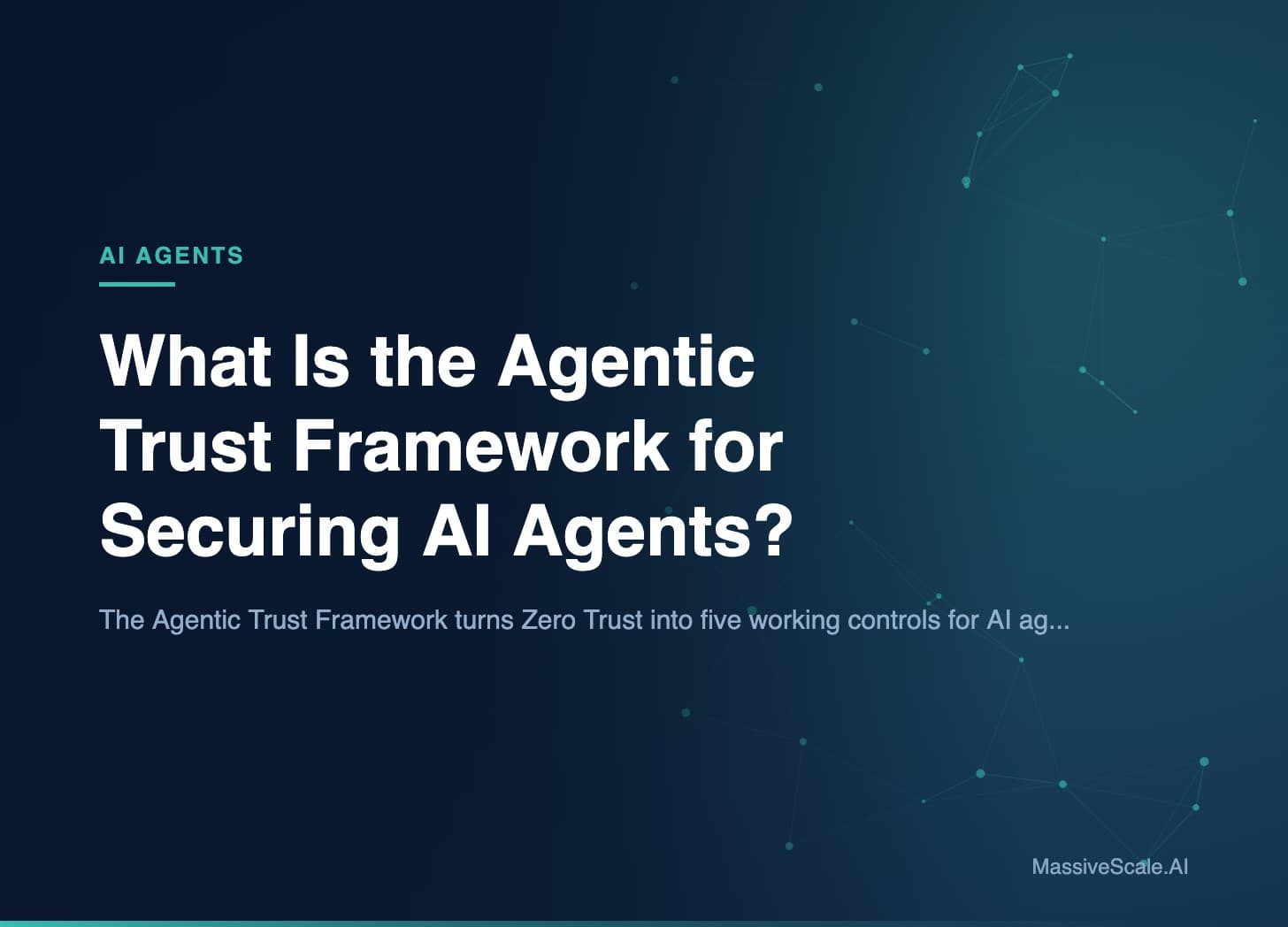 AI AGENTS

What Is the Agentic Trust Framework for Securing AI Agents?

The Agentic Trust Framework turns Zero Trust into five working controls for AI ag...

MassiveScale.AI